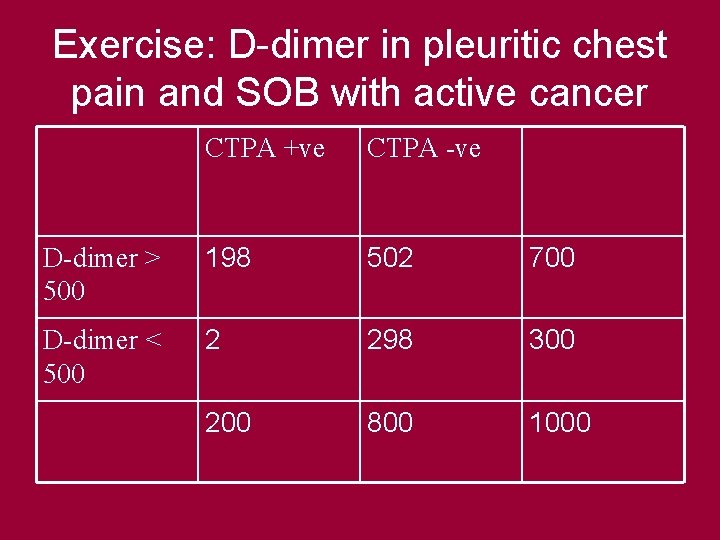 Exercise: D-dimer in pleuritic chest pain and SOB with active cancer

| | CTPA +ve | CTPA -ve | |
|---|---|---|---|
| D-dimer > 500 | 198 | 502 | 700 |
| D-dimer < 500 | 2 | 298 | 300 |
| | 200 | 800 | 1000 |